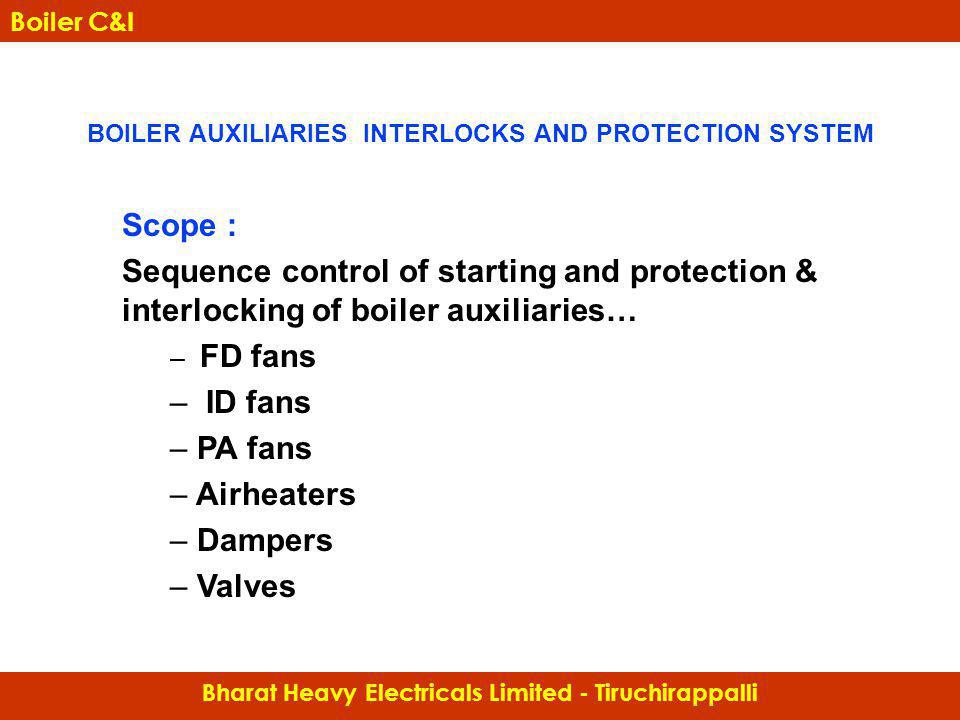 Boiler C&I

BOILER AUXILIARIES INTERLOCKS AND PROTECTION SYSTEM

Scope :

Sequence control of starting and protection & interlocking of boiler auxiliaries…

– FD fans
– ID fans
– PA fans
– Airheaters
– Dampers
– Valves

Bharat Heavy Electricals Limited - Tiruchirappalli